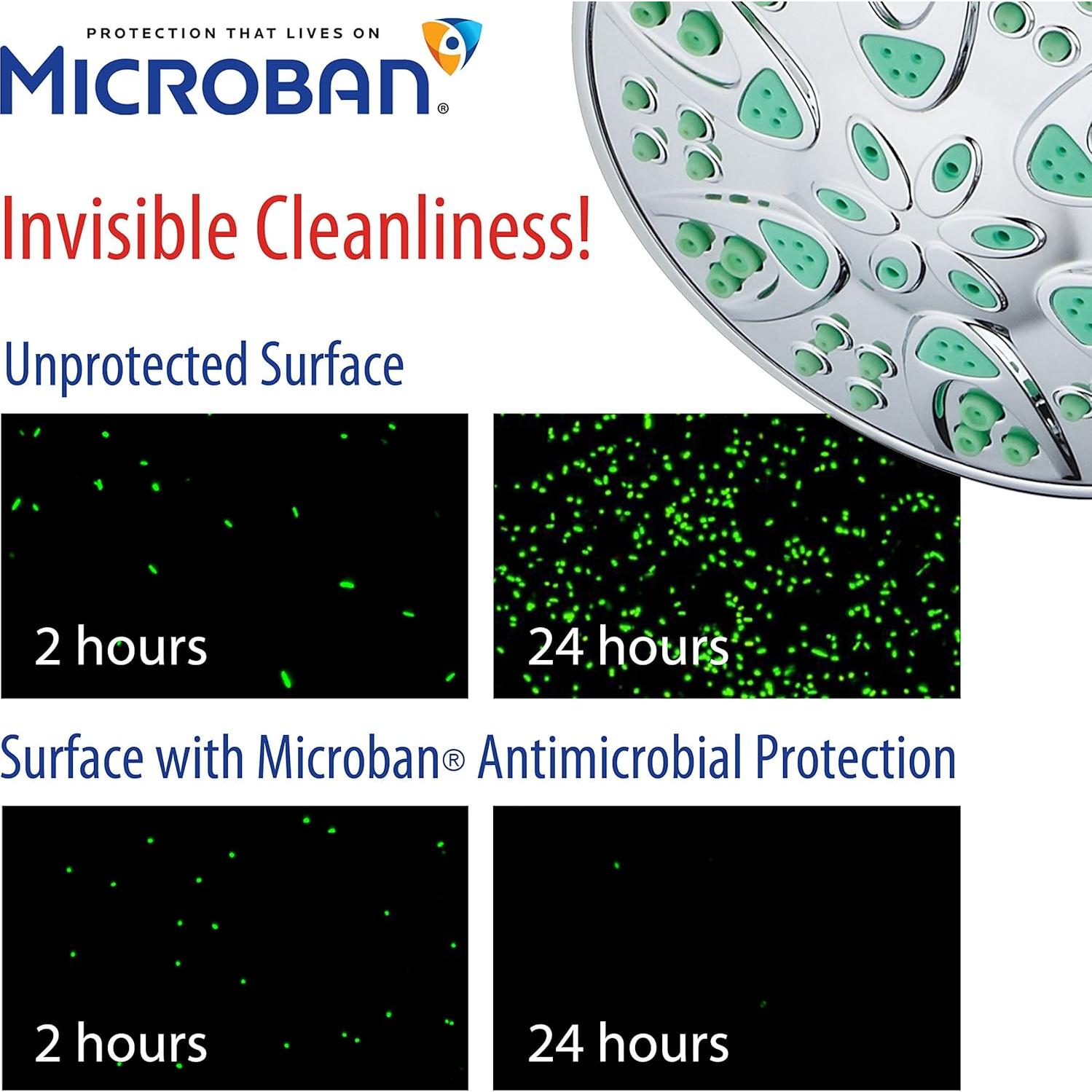 PROTECTION THAT LIVES ON
MICROBAN®

Invisible Cleanliness!

Unprotected Surface

2 hours

24 hours

Surface with Microban® Antimicrobial Protection

2 hours

24 hours